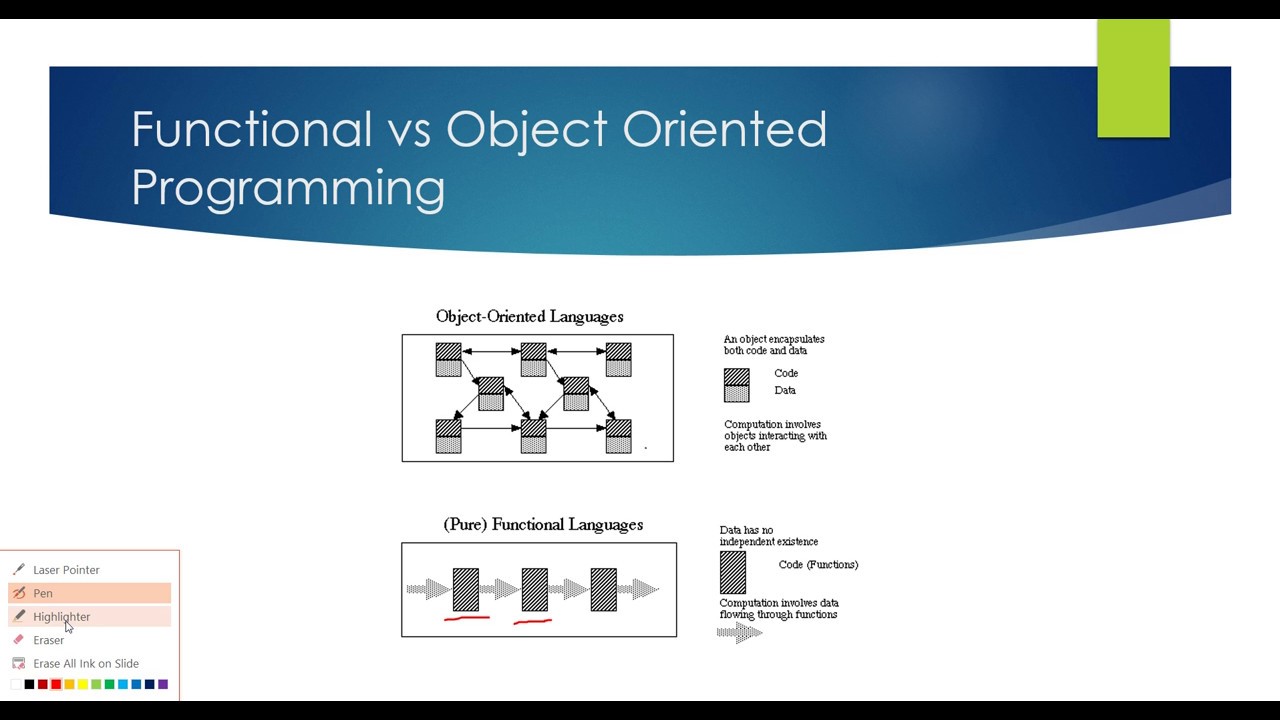 Functional vs Object Oriented Programming

Object-Oriented Languages

An object encapsulates both code and data

Code

Data

Computation involves objects interacting with each other

(Pure) Functional Languages

Data has no independent existence

Code (Functions)

Computation involves data flowing through functions

Laser Pointer

Pen

Highlighter

Eraser

Erase All Ink on Slide